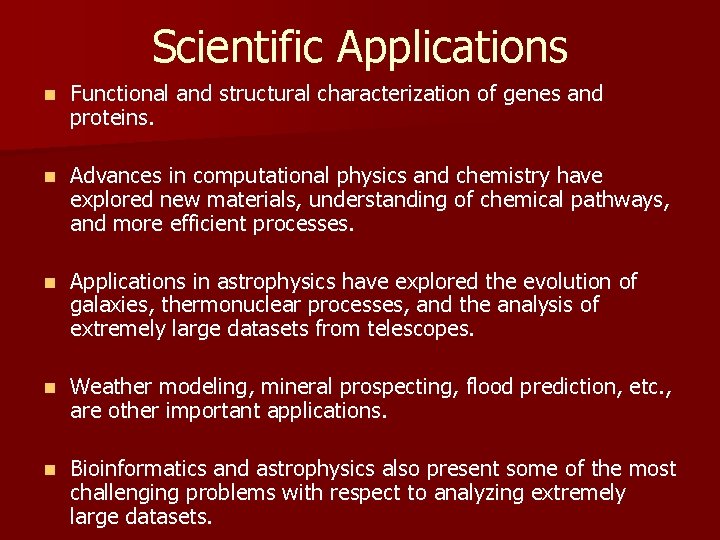 Scientific Applications

- Functional and structural characterization of genes and proteins.

- Advances in computational physics and chemistry have explored new materials, understanding of chemical pathways, and more efficient processes.

- Applications in astrophysics have explored the evolution of galaxies, thermonuclear processes, and the analysis of extremely large datasets from telescopes.

- Weather modeling, mineral prospecting, flood prediction, etc., are other important applications.

- Bioinformatics and astrophysics also present some of the most challenging problems with respect to analyzing extremely large datasets.